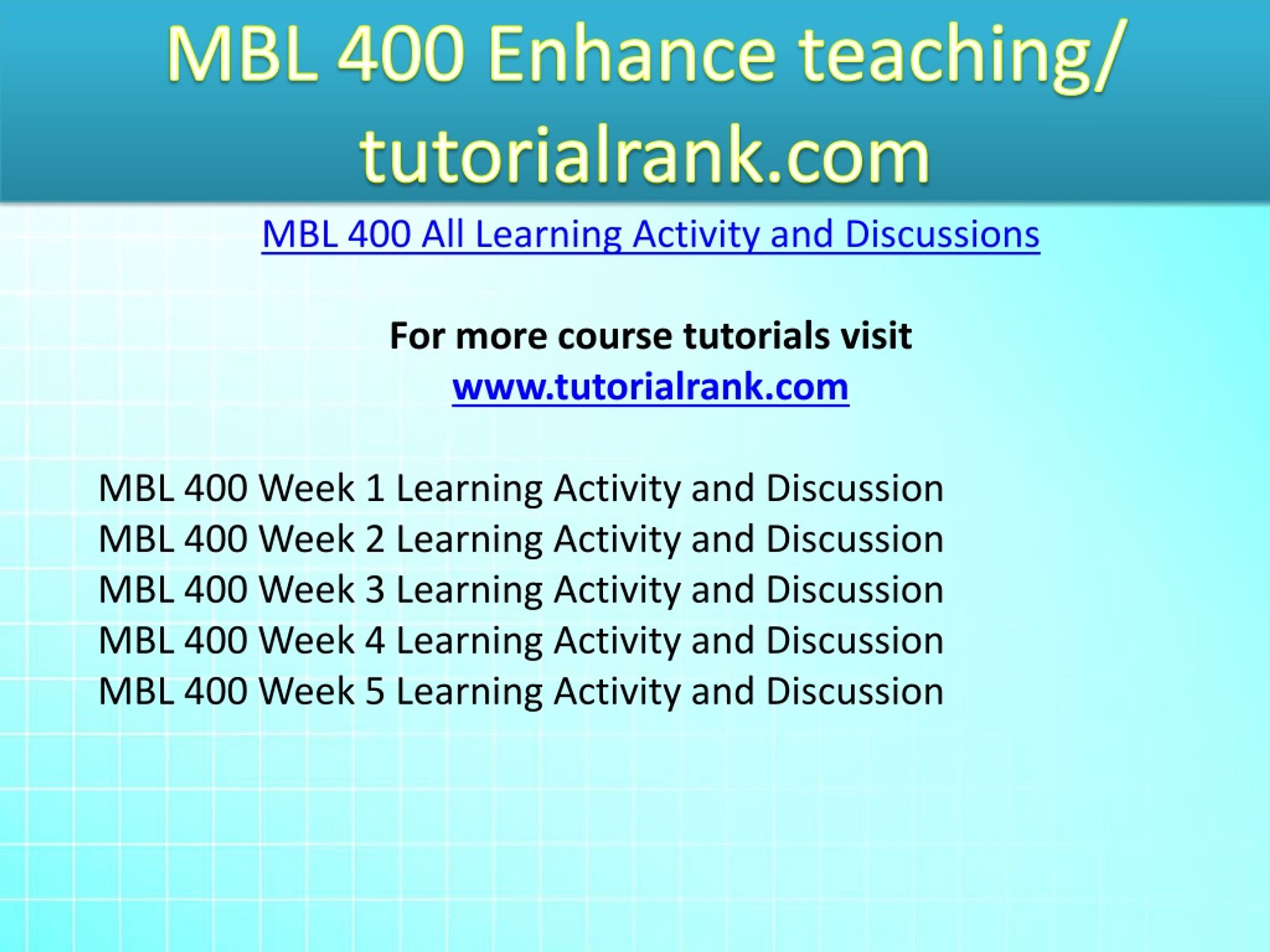 MBL 400 Enhance teaching/ tutorialrank.com

MBL 400 All Learning Activity and Discussions

For more course tutorials visit
www.tutorialrank.com

MBL 400 Week 1 Learning Activity and Discussion
MBL 400 Week 2 Learning Activity and Discussion
MBL 400 Week 3 Learning Activity and Discussion
MBL 400 Week 4 Learning Activity and Discussion
MBL 400 Week 5 Learning Activity and Discussion